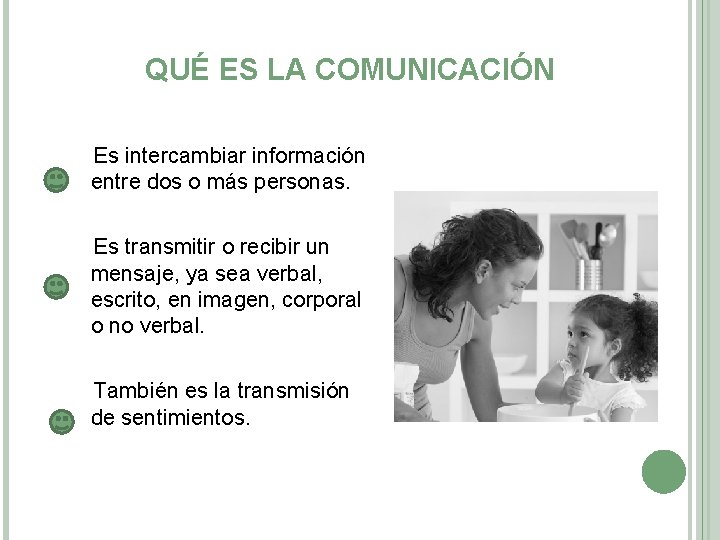 QUÉ ES LA COMUNICACIÓN

Es intercambiar información entre dos o más personas.

Es transmitir o recibir un mensaje, ya sea verbal, escrito, en imagen, corporal o no verbal.

También es la transmisión de sentimientos.